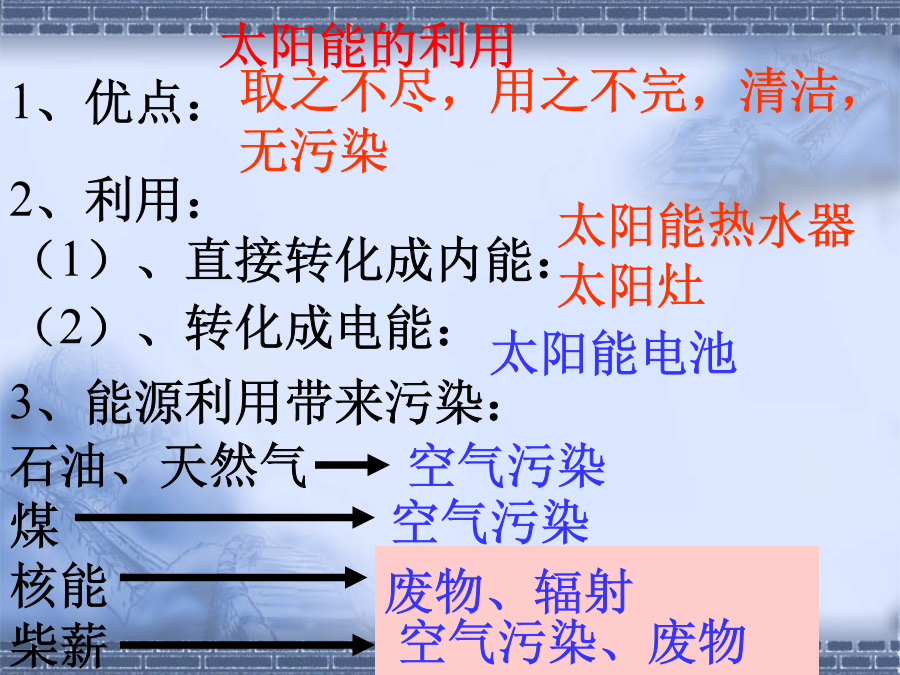 太阳能的利用

1、优点：取之不尽，用之不完，清洁，无污染

2、利用：

（1）、直接转化成内能：太阳能热水器 太阳灶

（2）、转化成电能：太阳能电池

3、能源利用带来污染：

石油、天然气 → 空气污染

煤 → 空气污染

核能 → 废物、辐射

柴薪 → 空气污染、废物